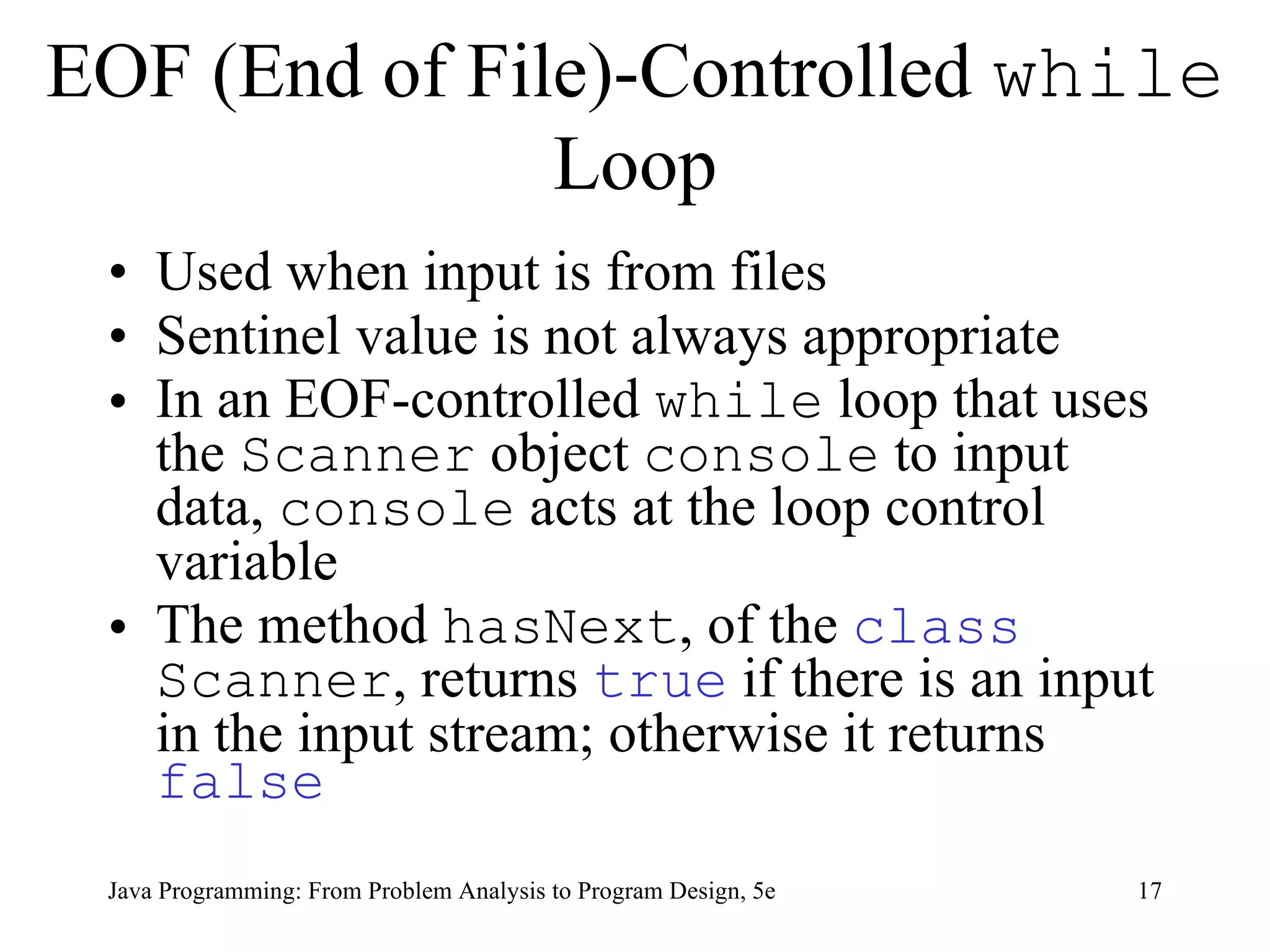 EOF (End of File)-Controlled while Loop

• Used when input is from files
• Sentinel value is not always appropriate
• In an EOF-controlled while loop that uses the Scanner object console to input data, console acts at the loop control variable
• The method hasNext, of the class Scanner, returns true if there is an input in the input stream; otherwise it returns false

Java Programming: From Problem Analysis to Program Design, 5e

17